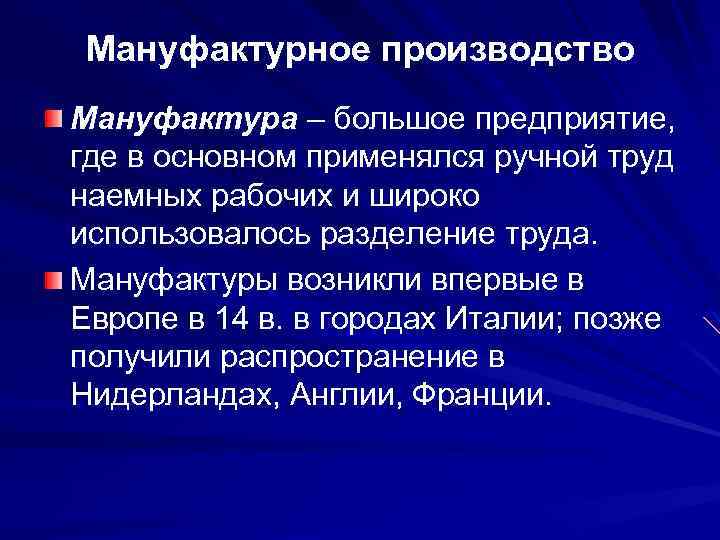 Мануфактурное производство

Мануфактура – большое предприятие, где в основном применялся ручной труд наемных рабочих и широко использовалось разделение труда.

Мануфактуры возникли впервые в Европе в 14 в. в городах Италии; позже получили распространение в Нидерландах, Англии, Франции.